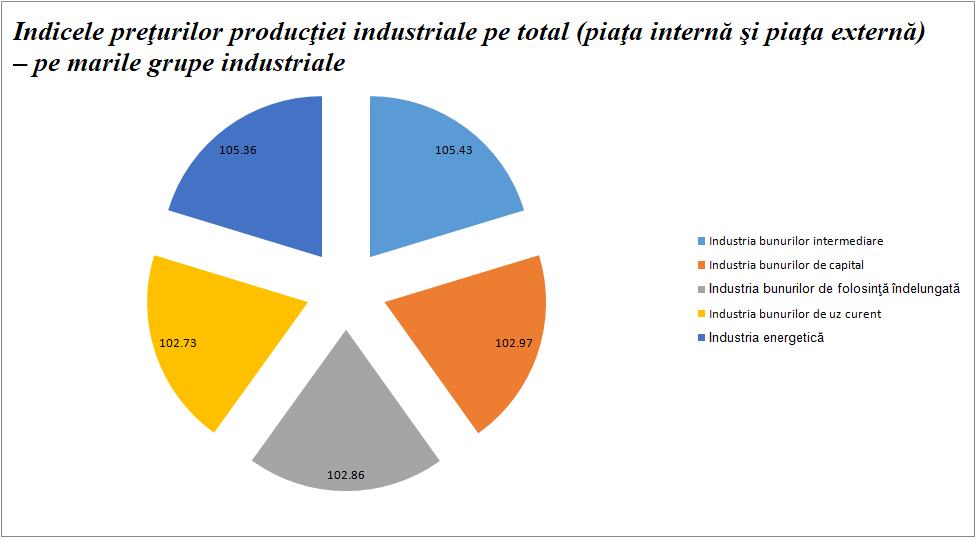 Indicele preţurilor producţiei industriale pe total (piaţa internă şi piaţa externă) – pe marile grupe industriale

105.36

105.43

102.73

102.97

102.86

Industria bunurilor intermediare
Industria bunurilor de capital
Industria bunurilor de folosinţă îndelungată
Industria bunurilor de uz curent
Industria energetică